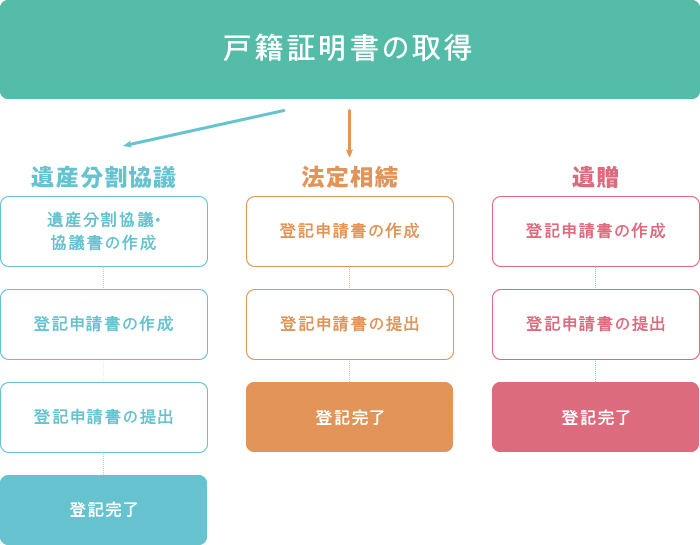 戸籍証明書の取得

遺産分割協議

遺産分割協議・協議書の作成

登記申請書の作成

登記申請書の提出

登記完了

法定相続

登記申請書の作成

登記申請書の提出

登記完了

遺贈

登記申請書の作成

登記申請書の提出

登記完了